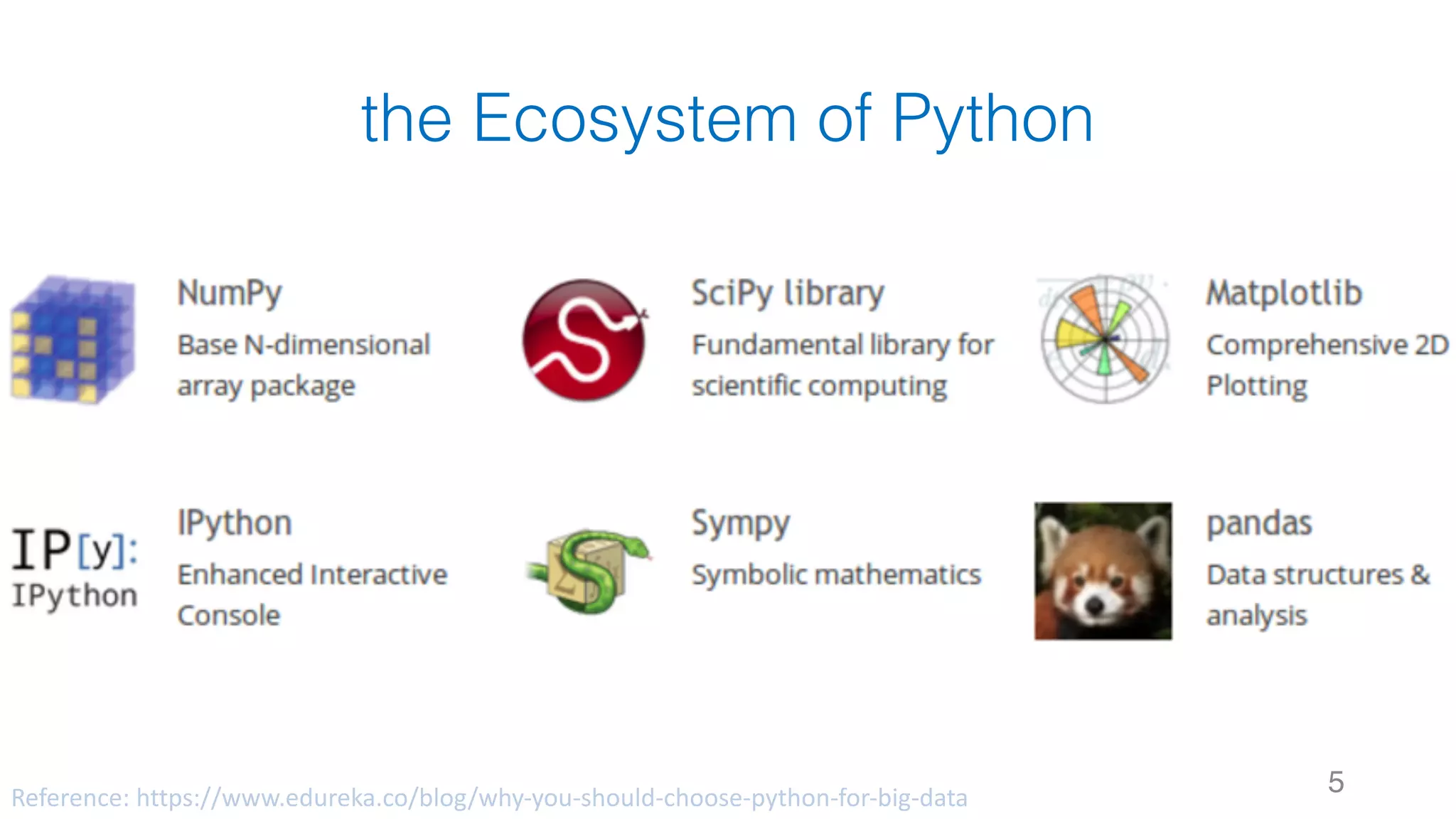 the Ecosystem of Python

NumPy
Base N-dimensional array package

SciPy library
Fundamental library for scientific computing

Matplotlib
Comprehensive 2D Plotting

IP[y]:
IPython

IPython
Enhanced Interactive Console

Sympy
Symbolic mathematics

pandas
Data structures & analysis

Reference: https://www.edureka.co/blog/why-you-should-choose-python-for-big-data

5